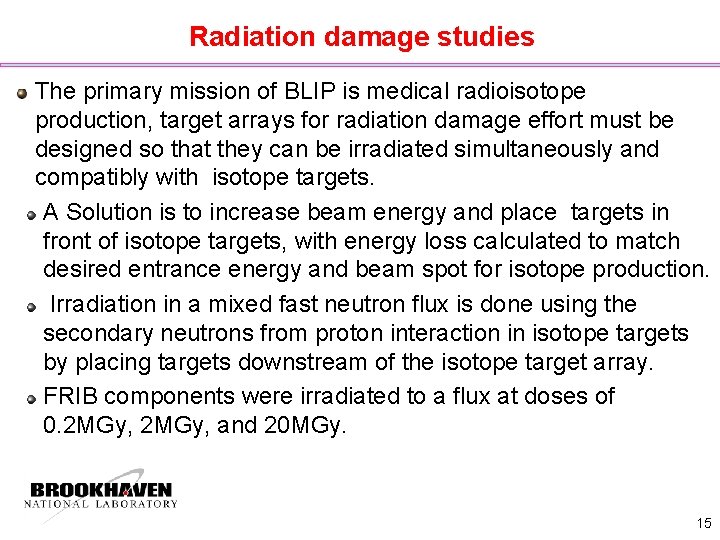 Radiation damage studies

The primary mission of BLIP is medical radioisotope production, target arrays for radiation damage effort must be designed so that they can be irradiated simultaneously and compatibly with isotope targets.

A Solution is to increase beam energy and place targets in front of isotope targets, with energy loss calculated to match desired entrance energy and beam spot for isotope production.

Irradiation in a mixed fast neutron flux is done using the secondary neutrons from proton interaction in isotope targets by placing targets downstream of the isotope target array.

FRIB components were irradiated to a flux at doses of 0.2MGy, 2MGy, and 20MGy.

BROOKHAVEN
NATIONAL LABORATORY

15